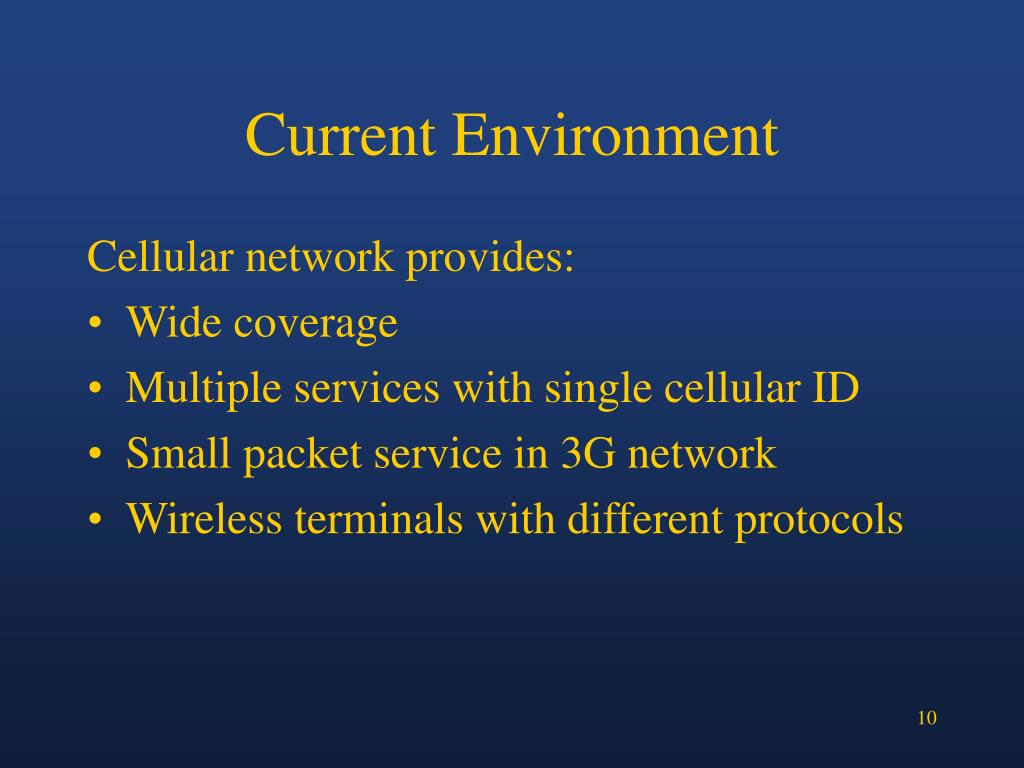 Current Environment

Cellular network provides:
• Wide coverage
• Multiple services with single cellular ID
• Small packet service in 3G network
• Wireless terminals with different protocols

10